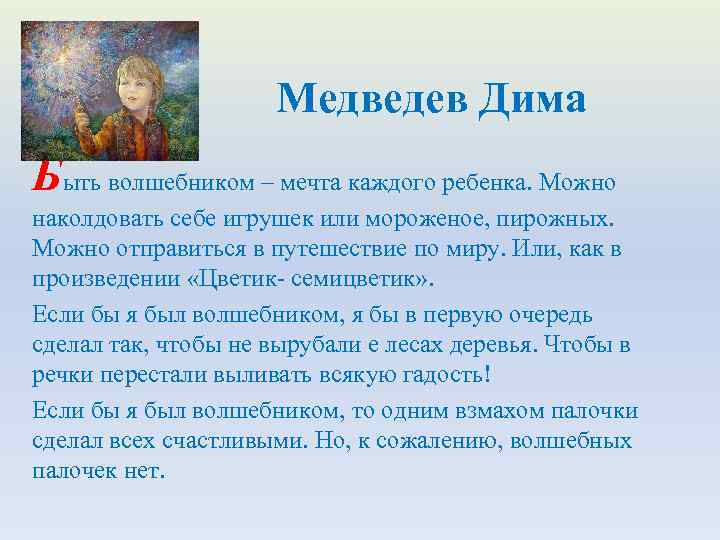 Медведев Дима

Быть волшебником – мечта каждого ребенка. Можно наколдовать себе игрушек или мороженое, пирожных. Можно отправиться в путешествие по миру. Или, как в произведении «Цветик- семицветик».

Если бы я был волшебником, я бы в первую очередь сделал так, чтобы не вырубали е лесах деревья. Чтобы в речки перестали выливать всякую гадость!

Если бы я был волшебником, то одним взмахом палочки сделал всех счастливыми. Но, к сожалению, волшебных палочек нет.